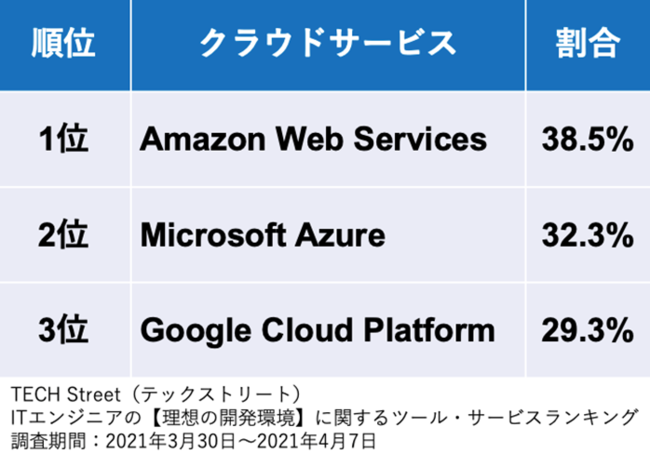 | 順位 | クラウドサービス | 割合 |
|---|---|---|
| 1位 | Amazon Web Services | 38.5% |
| 2位 | Microsoft Azure | 32.3% |
| 3位 | Google Cloud Platform | 29.3% |

TECH Street（テックストリート）
ITエンジニアの【理想の開発環境】に関するツール・サービスランキング
調査期間：2021年3月30日～2021年4月7日